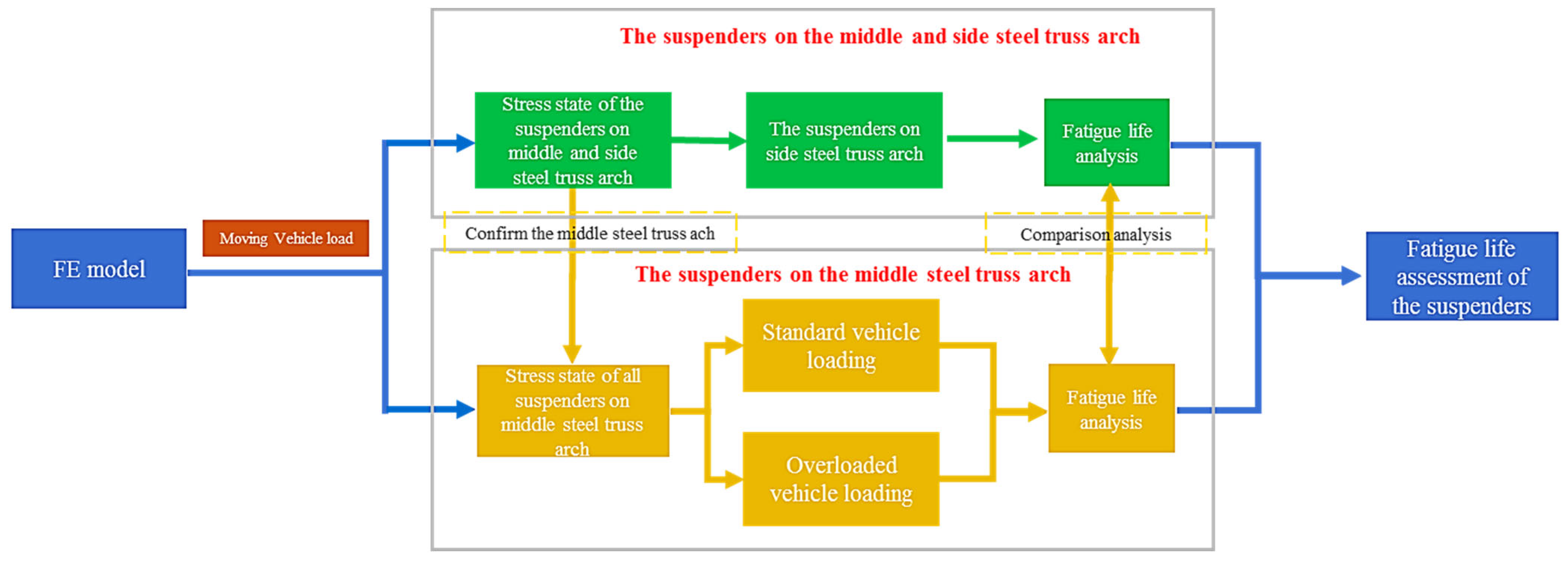 FE model

Moving Vehicle load

The suspenders on the middle and side steel truss arch

Stress state of the suspenders on middle and side steel truss arch

The suspenders on side steel truss arch

Fatigue life analysis

Confirm the middle steel truss ach

Comparison analysis

The suspenders on the middle steel truss arch

Stress state of all suspenders on middle steel truss arch

Standard vehicle loading

Overloaded vehicle loading

Fatigue life analysis

Fatigue life assessment of the suspenders